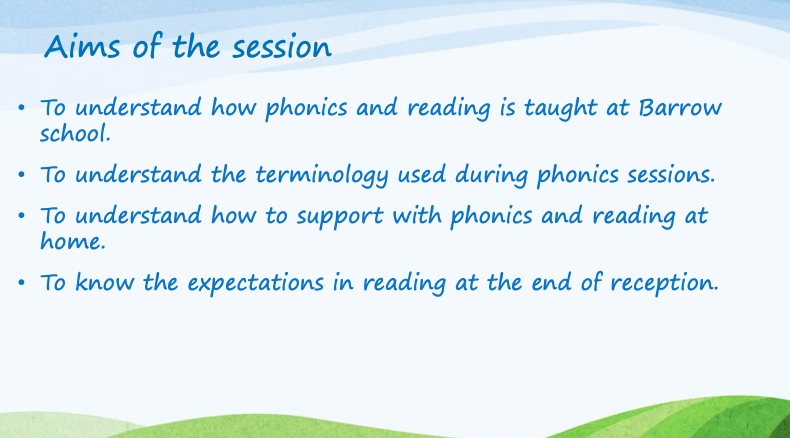 Aims of the session

• To understand how phonics and reading is taught at Barrow school.

• To understand the terminology used during phonics sessions.

• To understand how to support with phonics and reading at home.

• To know the expectations in reading at the end of reception.